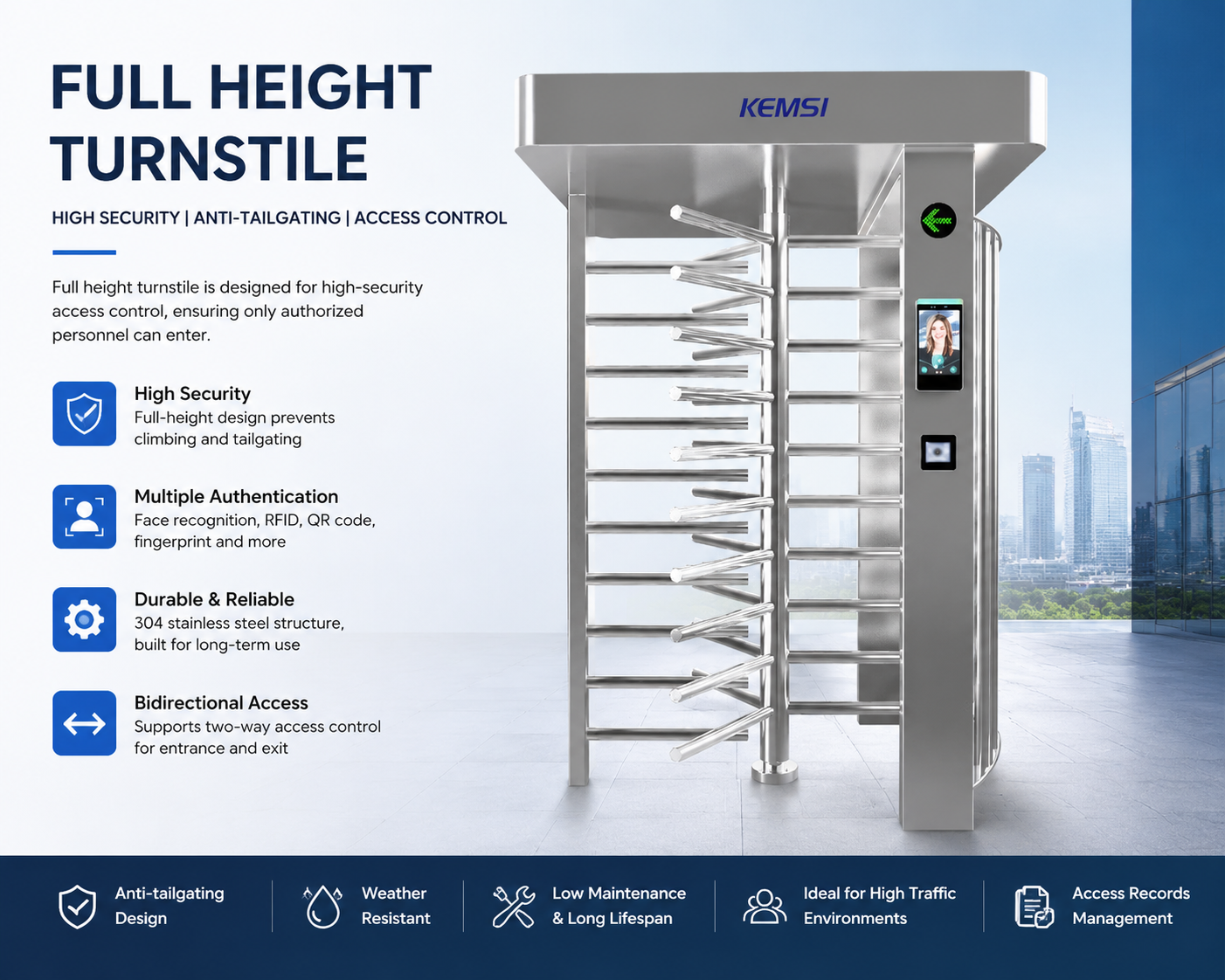 FULL HEIGHT TURNSTILE

HIGH SECURITY | ANTI-TAILGATING | ACCESS CONTROL

Full height turnstile is designed for high-security access control, ensuring only authorized personnel can enter.

High Security
Full-height design prevents climbing and tailgating

Multiple Authentication
Face recognition, RFID, QR code, fingerprint and more

Durable & Reliable
304 stainless steel structure, built for long-term use

Bidirectional Access
Supports two-way access control for entrance and exit

KEMSI

Anti-tailgating Design

Weather Resistant

Low Maintenance & Long Lifespan

Ideal for High Traffic Environments

Access Records Management